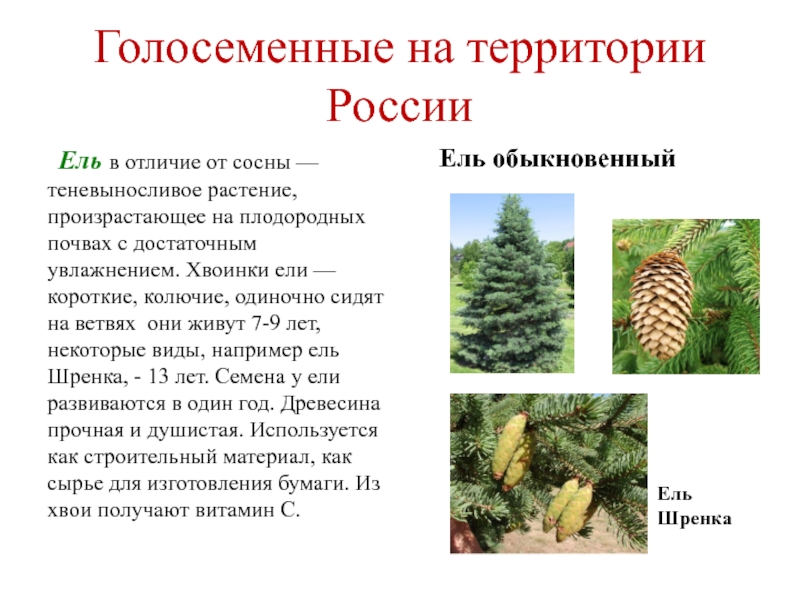 Голосеменные на территории России

Ель в отличие от сосны — теневыносливое растение, произрастающее на плодородных почвах с достаточным увлажнением. Хвоинки ели — короткие, колючие, одиночно сидят на ветвях они живут 7-9 лет, некоторые виды, например ель Шренка, - 13 лет. Семена у ели развиваются в один год. Древесина прочная и душистая. Используется как строительный материал, как сырье для изготовления бумаги. Из хвои получают витамин С.

Ель обыкновенный

Ель Шренка